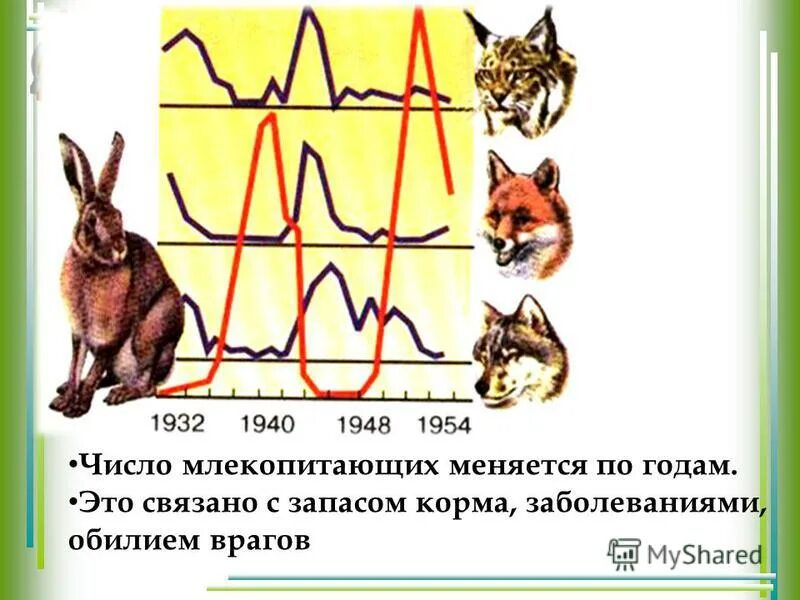 1932 1940 1948 1954

•Число млекопитающих меняется по годам.
•Это связано с запасом корма, заболеваниями, обилием врагов

MyShared